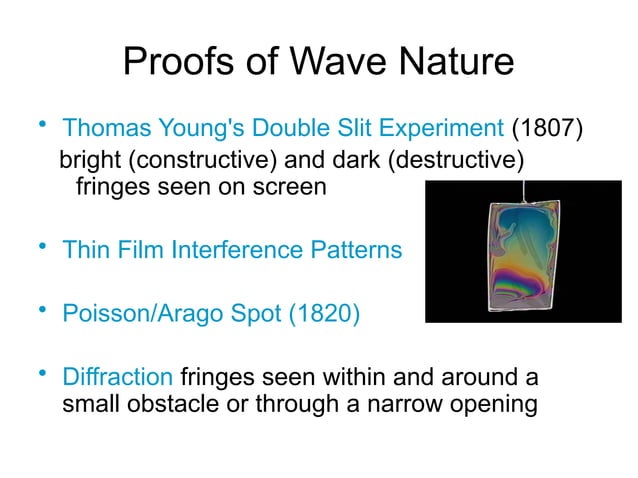 Proofs of Wave Nature

• Thomas Young's Double Slit Experiment (1807)
bright (constructive) and dark (destructive) fringes seen on screen

• Thin Film Interference Patterns

• Poisson/Arago Spot (1820)

• Diffraction fringes seen within and around a small obstacle or through a narrow opening